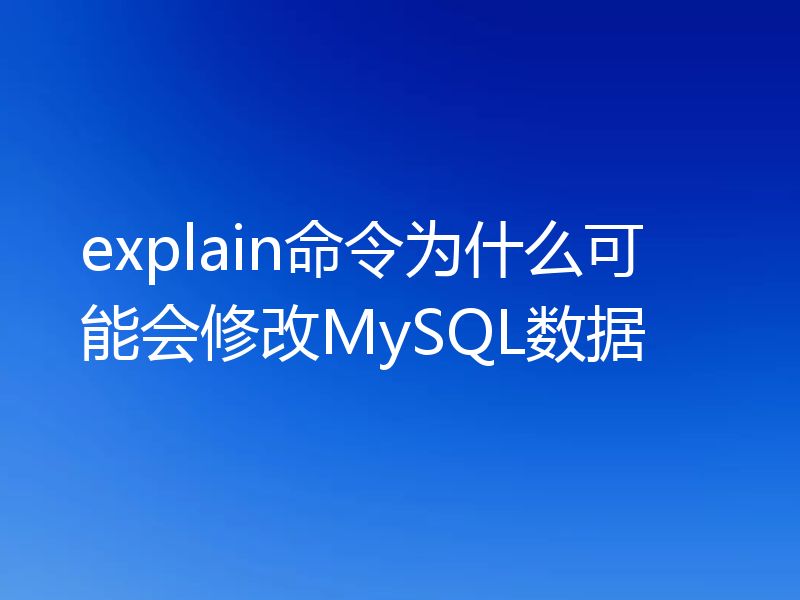 explain命令为什么可能会修改MySQL数据